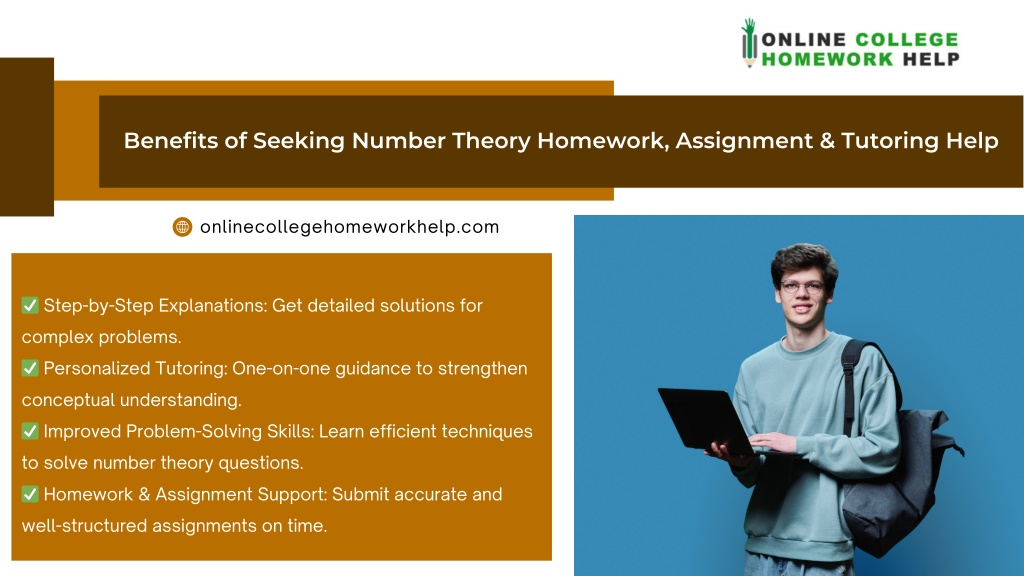 ONLINE COLLEGE
HOMEWORK HELP

Benefits of Seeking Number Theory Homework, Assignment & Tutoring Help

onlinecollegehomeworkhelp.com

✅ Step-by-Step Explanations: Get detailed solutions for complex problems.
✅ Personalized Tutoring: One-on-one guidance to strengthen conceptual understanding.
✅ Improved Problem-Solving Skills: Learn efficient techniques to solve number theory questions.
✅ Homework & Assignment Support: Submit accurate and well-structured assignments on time.